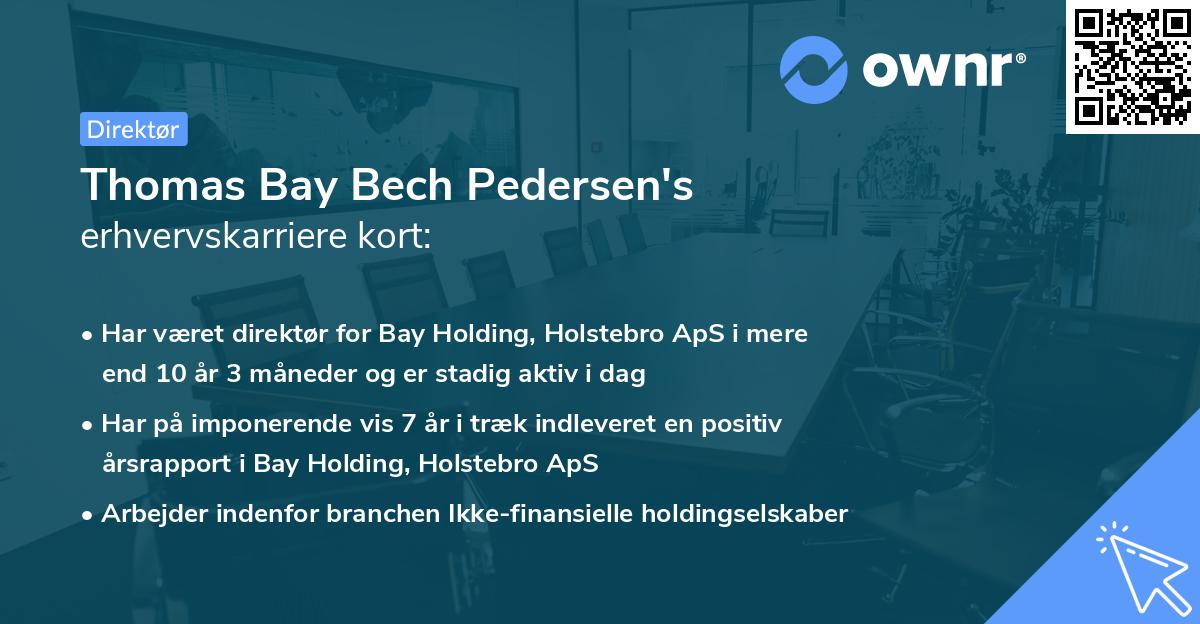 ownr®

Direktør

Thomas Bay Bech Pedersen's erhvervskarriere kort:

• Har været direktør for Bay Holding, Holstebro ApS i mere end 10 år 3 måneder og er stadig aktiv i dag

• Har på imponerende vis 7 år i træk indleveret en positiv årsrapport i Bay Holding, Holstebro ApS

• Arbejder indenfor branchen Ikke-finansielle holdingselskaber